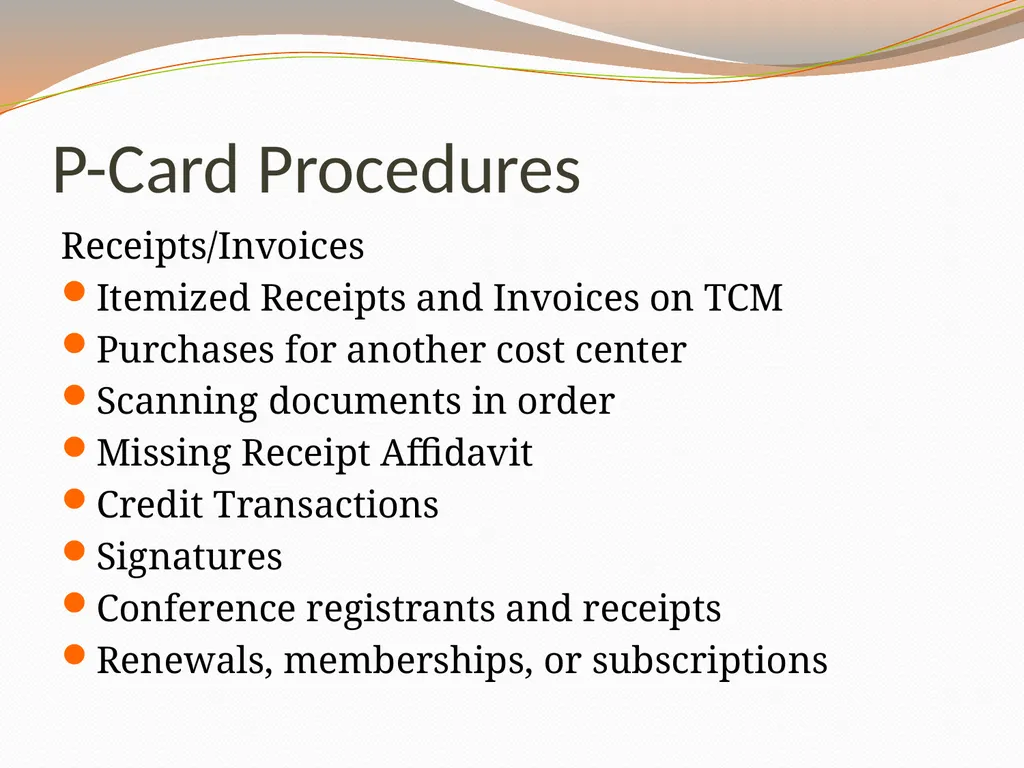 P-Card Procedures

Receipts/Invoices

- Itemized Receipts and Invoices on TCM
- Purchases for another cost center
- Scanning documents in order
- Missing Receipt Affidavit
- Credit Transactions
- Signatures
- Conference registrants and receipts
- Renewals, memberships, or subscriptions